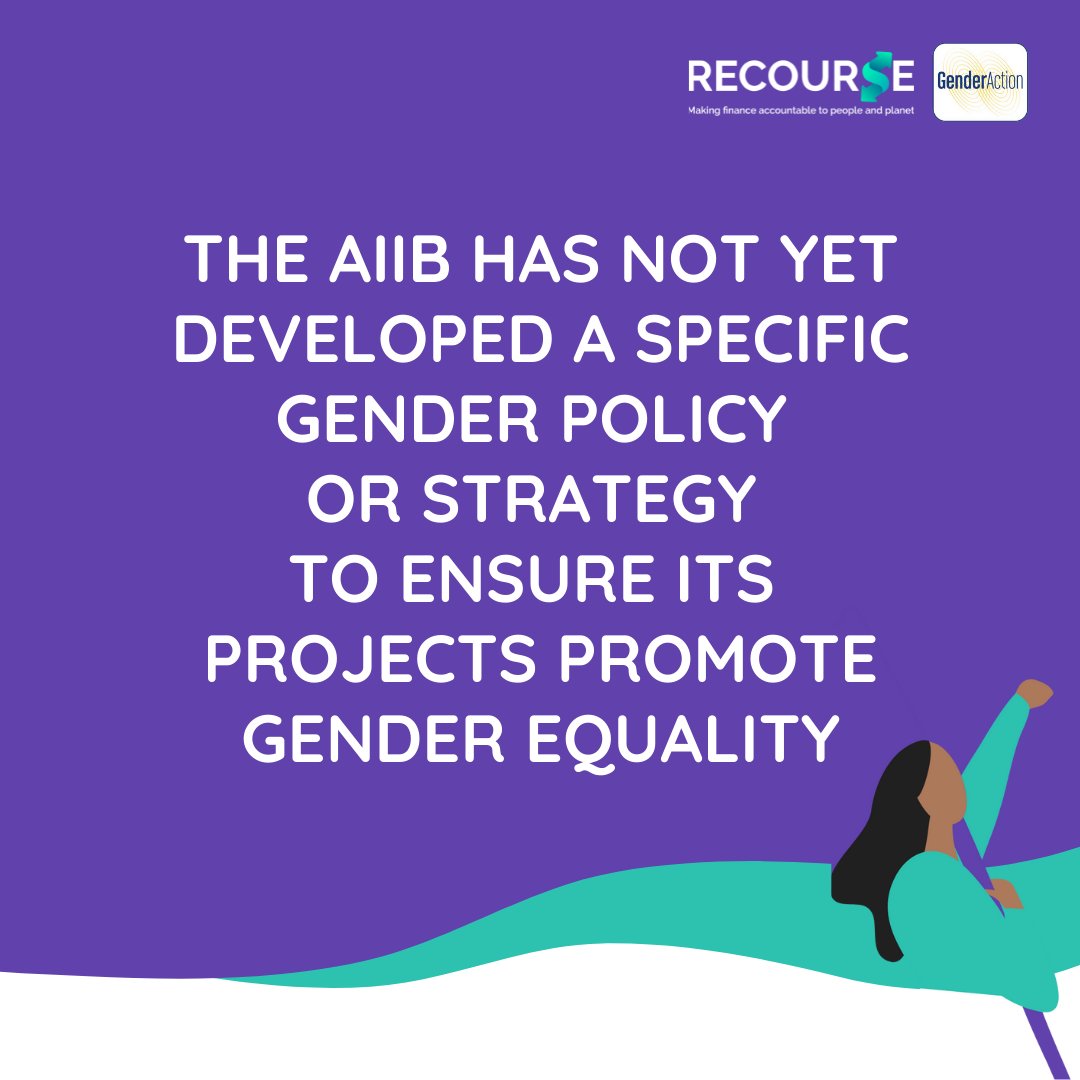 RECOURSE
Making finance accountable to people and planet

GenderAction

THE AIIB HAS NOT YET DEVELOPED A SPECIFIC GENDER POLICY OR STRATEGY TO ENSURE ITS PROJECTS PROMOTE GENDER EQUALITY